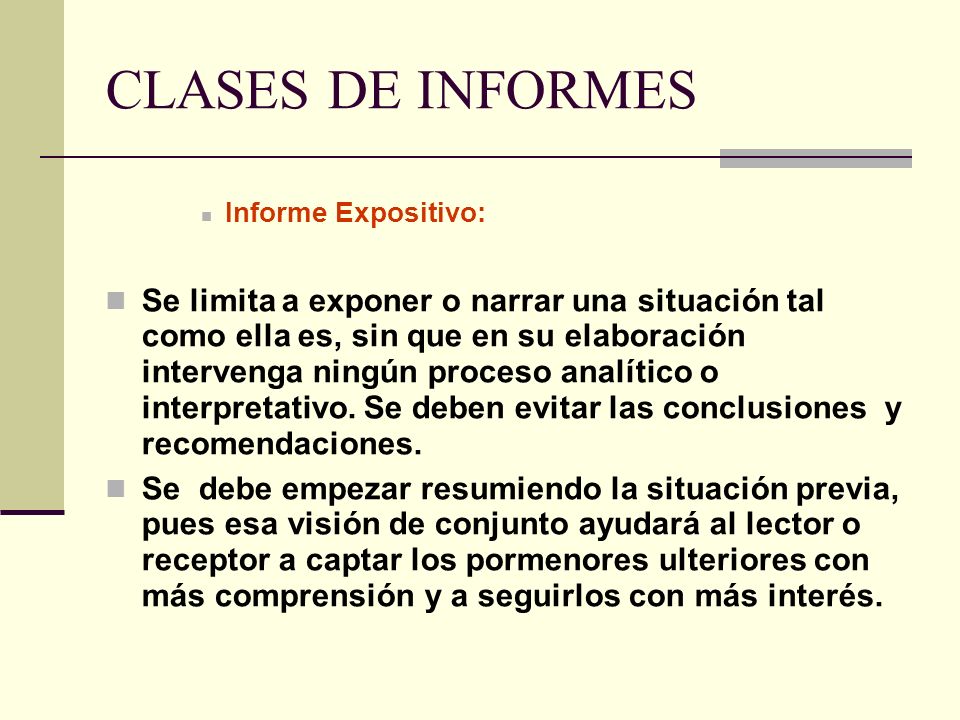 CLASES DE INFORMES

Informe Expositivo:

Se limita a exponer o narrar una situación tal como ella es, sin que en su elaboración intervenga ningún proceso analítico o interpretativo. Se deben evitar las conclusiones y recomendaciones.

Se debe empezar resumiendo la situación previa, pues esa visión de conjunto ayudará al lector o receptor a captar los pormenores ulteriores con más comprensión y a seguirlos con más interés.